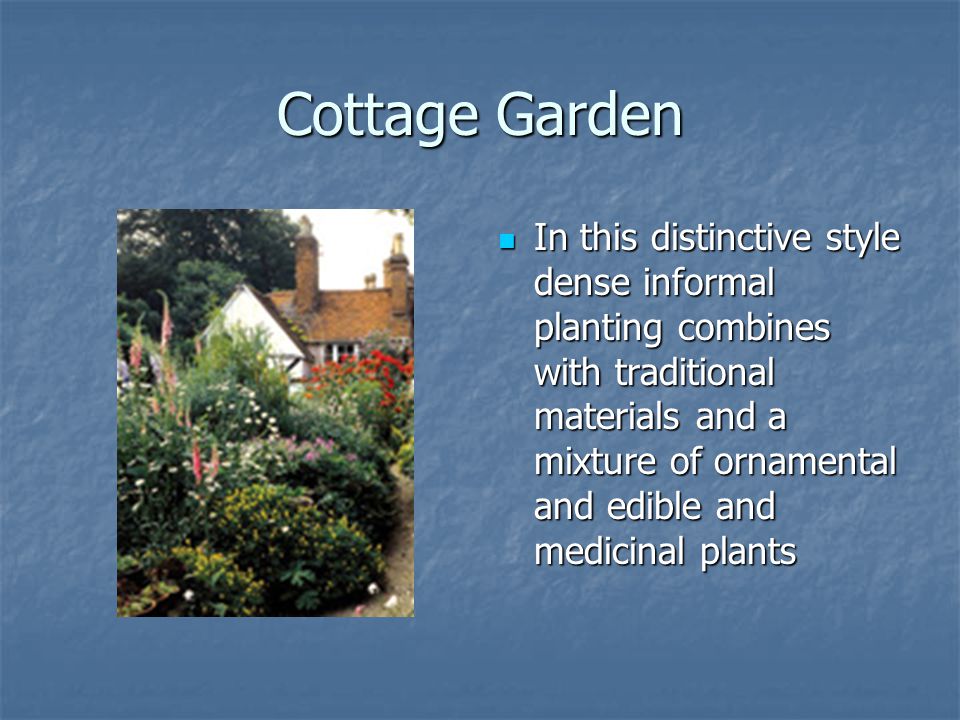 Cottage Garden

In this distinctive style dense informal planting combines with traditional materials and a mixture of ornamental and edible and medicinal plants